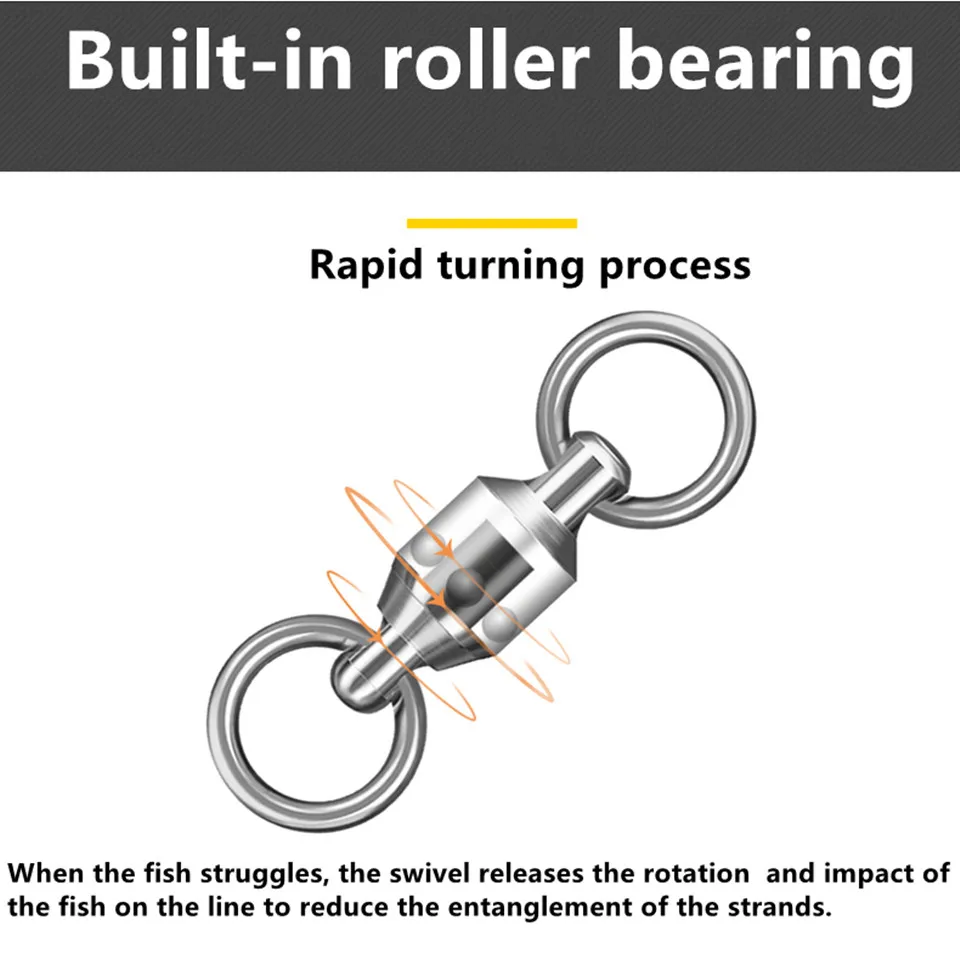 Built-in roller bearing

Rapid turning process

When the fish struggles, the swivel releases the rotation and impact of the fish on the line to reduce the entanglement of the strands.